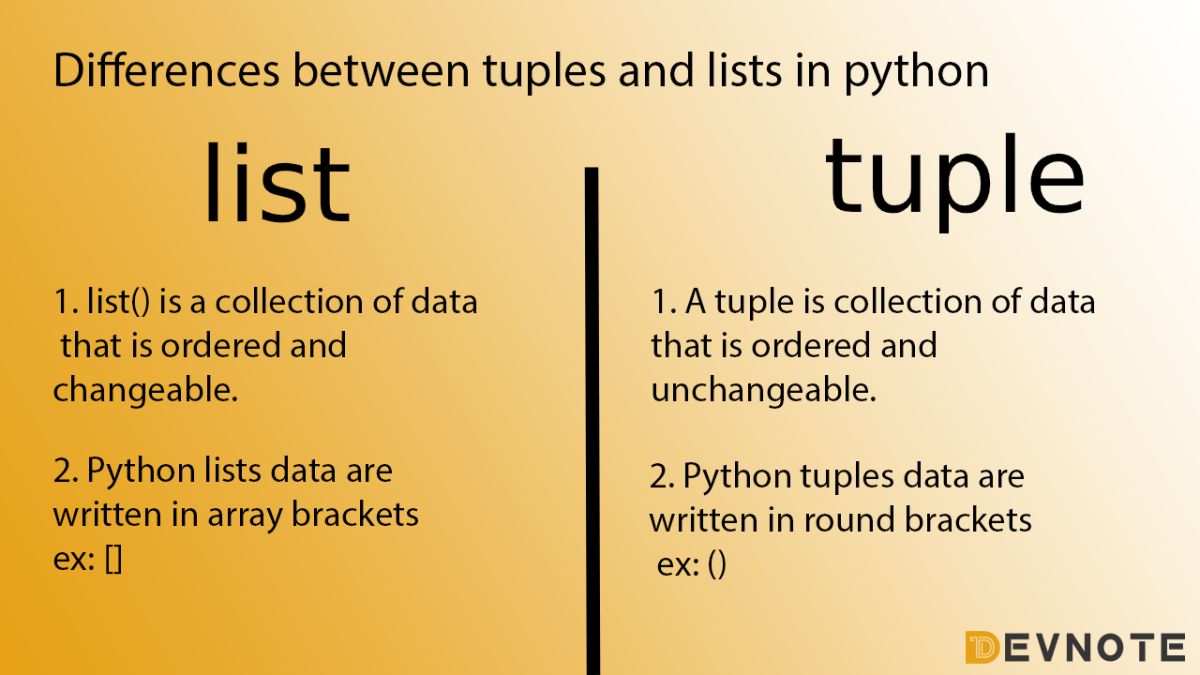 Differences between tuples and lists in python

list

1. list() is a collection of data that is ordered and changeable.

2. Python lists data are written in array brackets ex: []

tuple

1. A tuple is collection of data that is ordered and unchangeable.

2. Python tuples data are written in round brackets ex: ()

DEVNOTE